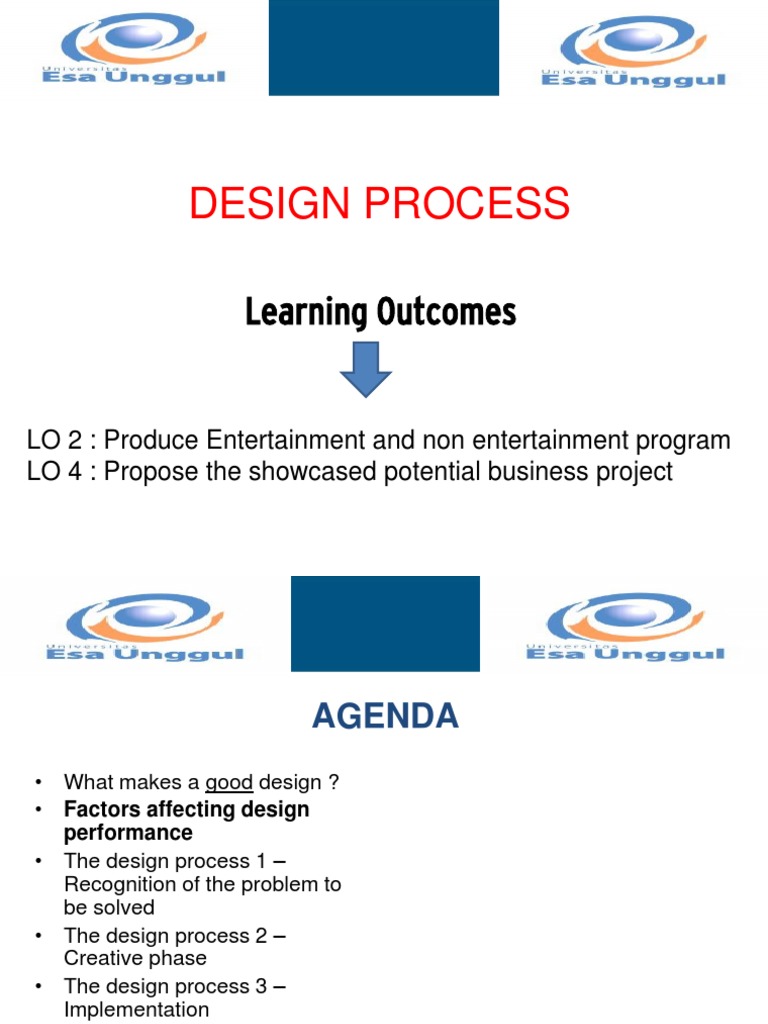 Universitas
Esa Unggul

Universitas
Esa Unggul

DESIGN PROCESS

Learning Outcomes

LO 2 : Produce Entertainment and non entertainment program
LO 4 : Propose the showcased potential business project

Universitas
Esa Unggul

Universitas
Esa Unggul

AGENDA

• What makes a good design ?
• Factors affecting design performance
• The design process 1 – Recognition of the problem to be solved
• The design process 2 – Creative phase
• The design process 3 – Implementation